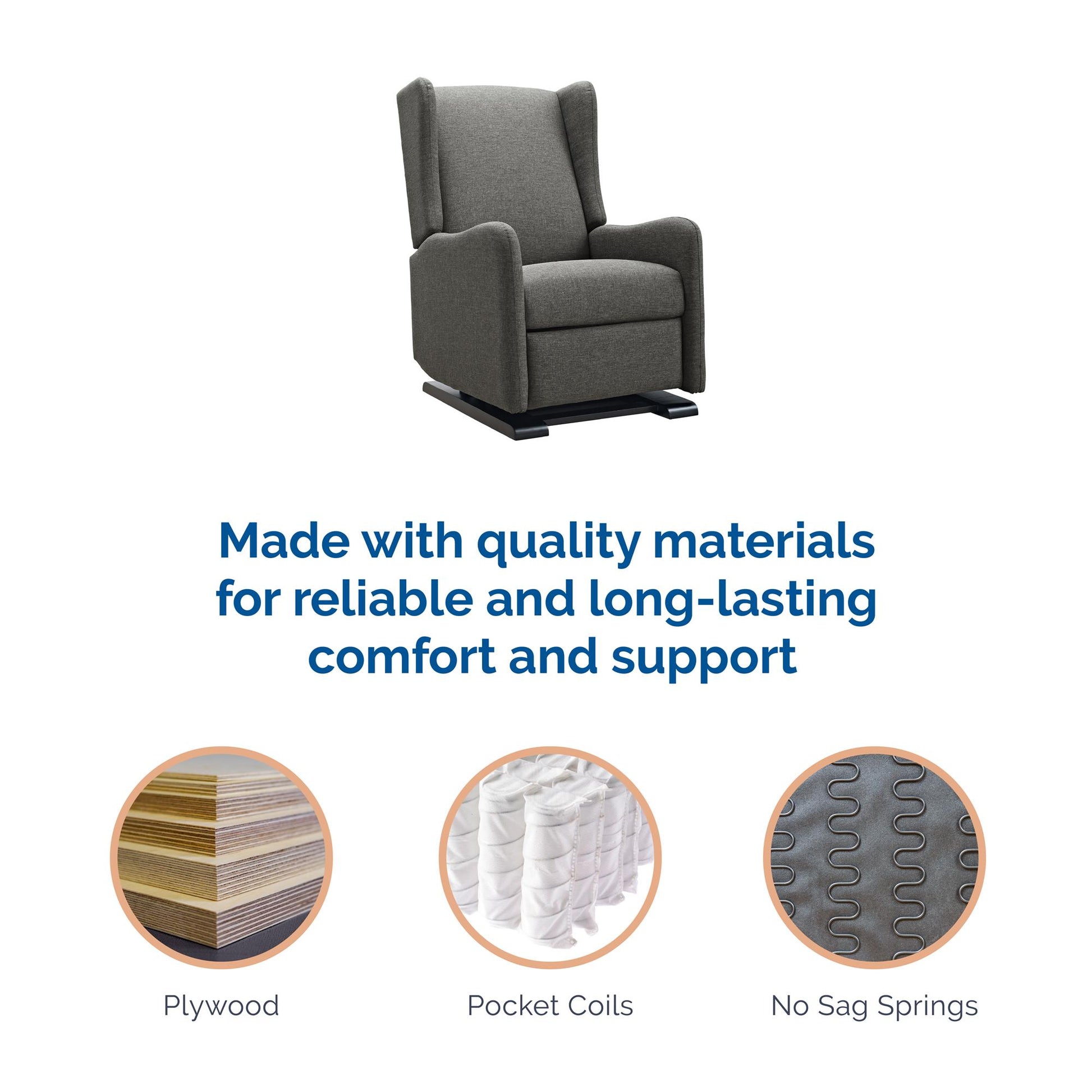 Made with quality materials for reliable and long-lasting comfort and support

Plywood

Pocket Coils

No Sag Springs